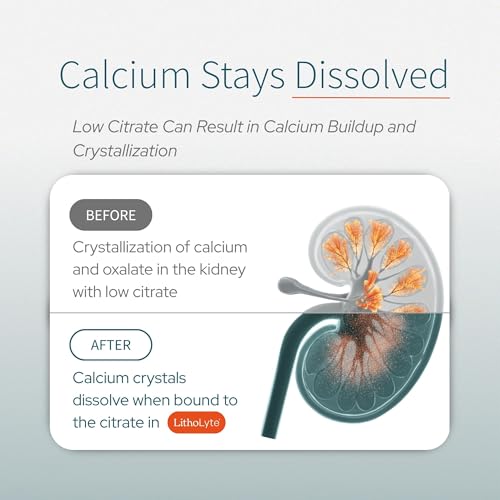 Calcium Stays Dissolved

Low Citrate Can Result in Calcium Buildup and Crystallization

BEFORE

Crystallization of calcium and oxalate in the kidney with low citrate

AFTER

Calcium crystals dissolve when bound to the citrate in LithoLyte